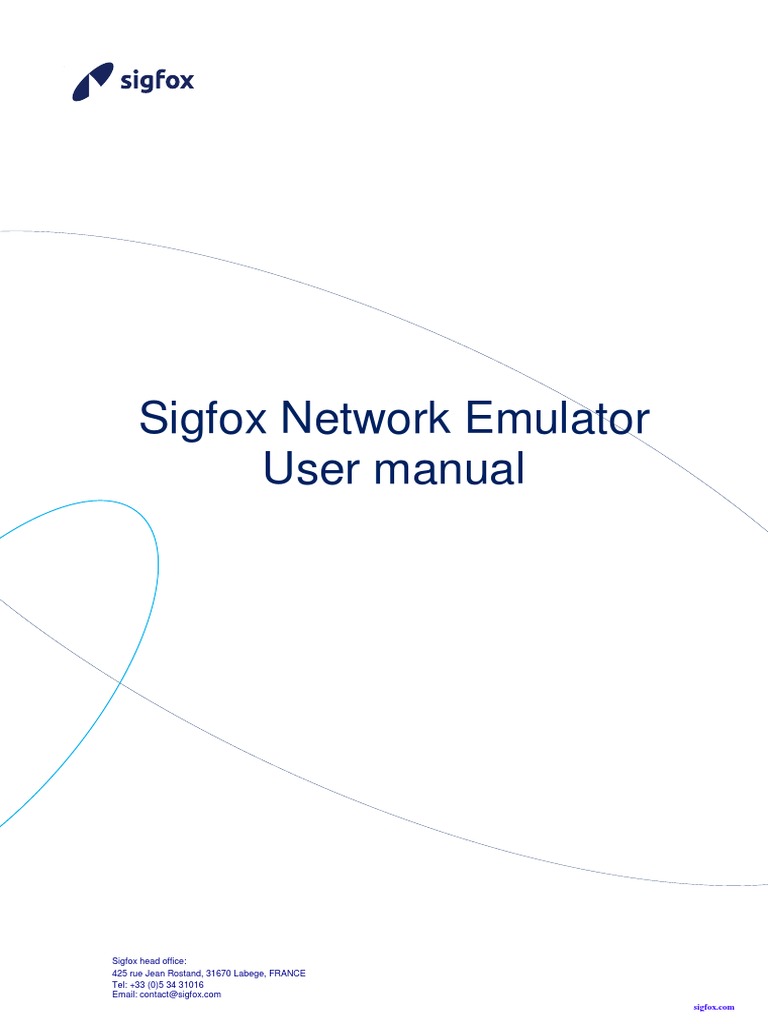 sigfox

Sigfox Network Emulator
User manual

Sigfox head office:
425 rue Jean Rostand, 31670 Labege, FRANCE
Tel: +33 (0)5 34 31016
Email: contact@sigfox.com

sigfox.com